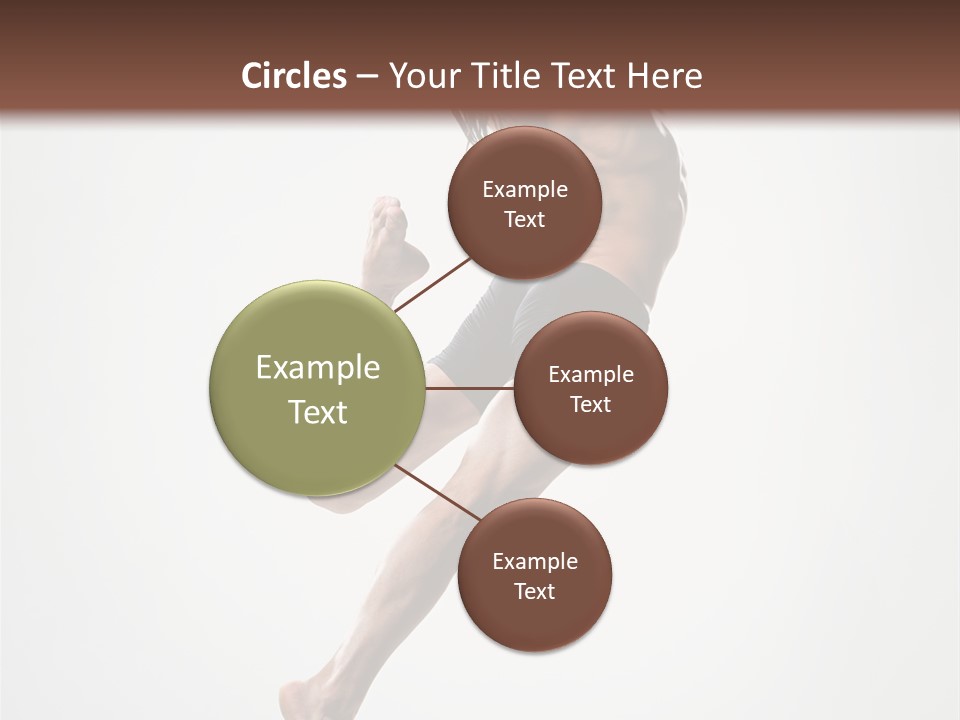 Circles – Your Title Text Here

Example Text

Example Text

Example Text

Example Text